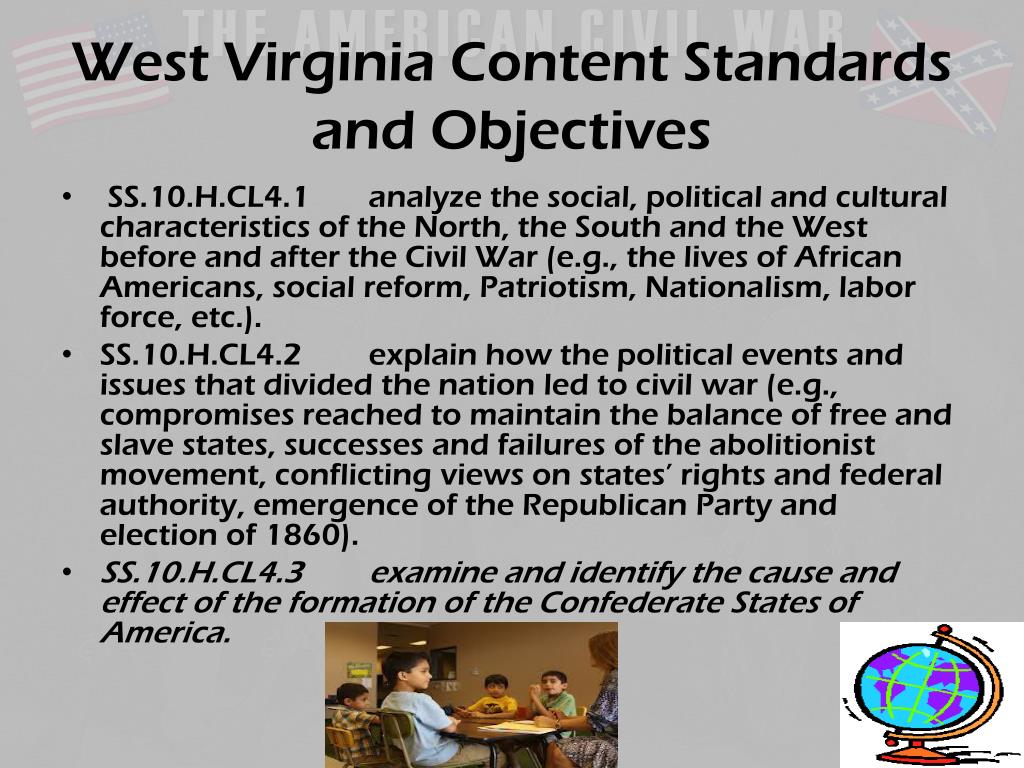 THE AMERICAN CIVIL WAR

West Virginia Content Standards and Objectives

• SS.10.H.CL4.1 analyze the social, political and cultural characteristics of the North, the South and the West before and after the Civil War (e.g., the lives of African Americans, social reform, Patriotism, Nationalism, labor force, etc.).
• SS.10.H.CL4.2 explain how the political events and issues that divided the nation led to civil war (e.g., compromises reached to maintain the balance of free and slave states, successes and failures of the abolitionist movement, conflicting views on states' rights and federal authority, emergence of the Republican Party and election of 1860).
• SS.10.H.CL4.3 examine and identify the cause and effect of the formation of the Confederate States of America.